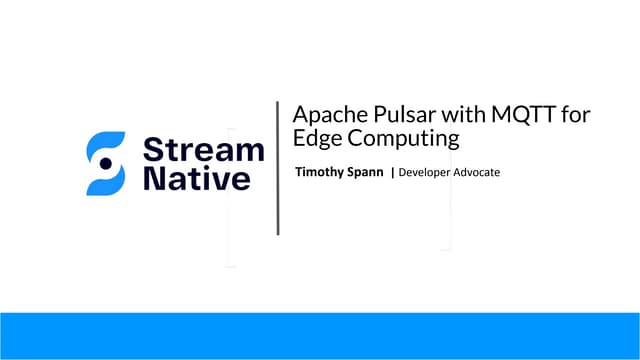 Stream Native

Apache Pulsar with MQTT for Edge Computing

Timothy Spann | Developer Advocate